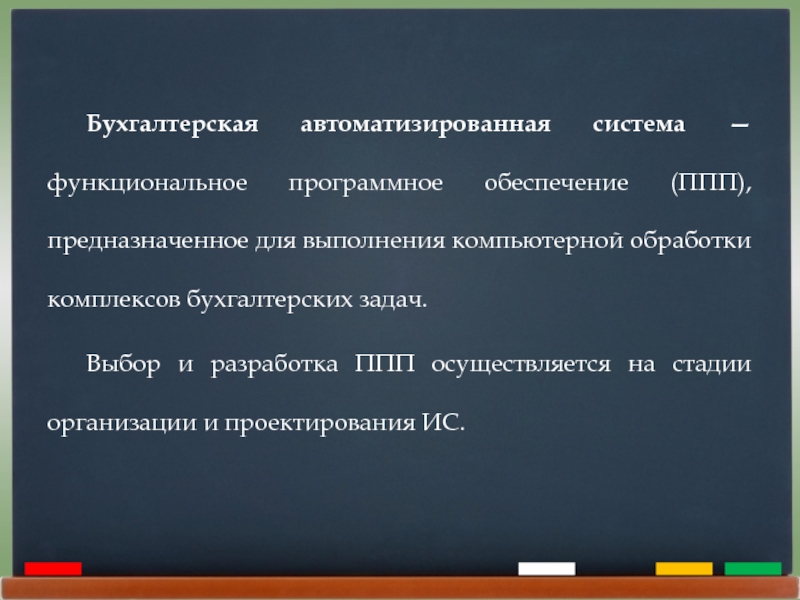 Бухгалтерская автоматизированная система — функциональное программное обеспечение (ППП), предназначенное для выполнения компьютерной обработки комплексов бухгалтерских задач.

Выбор и разработка ППП осуществляется на стадии организации и проектирования ИС.